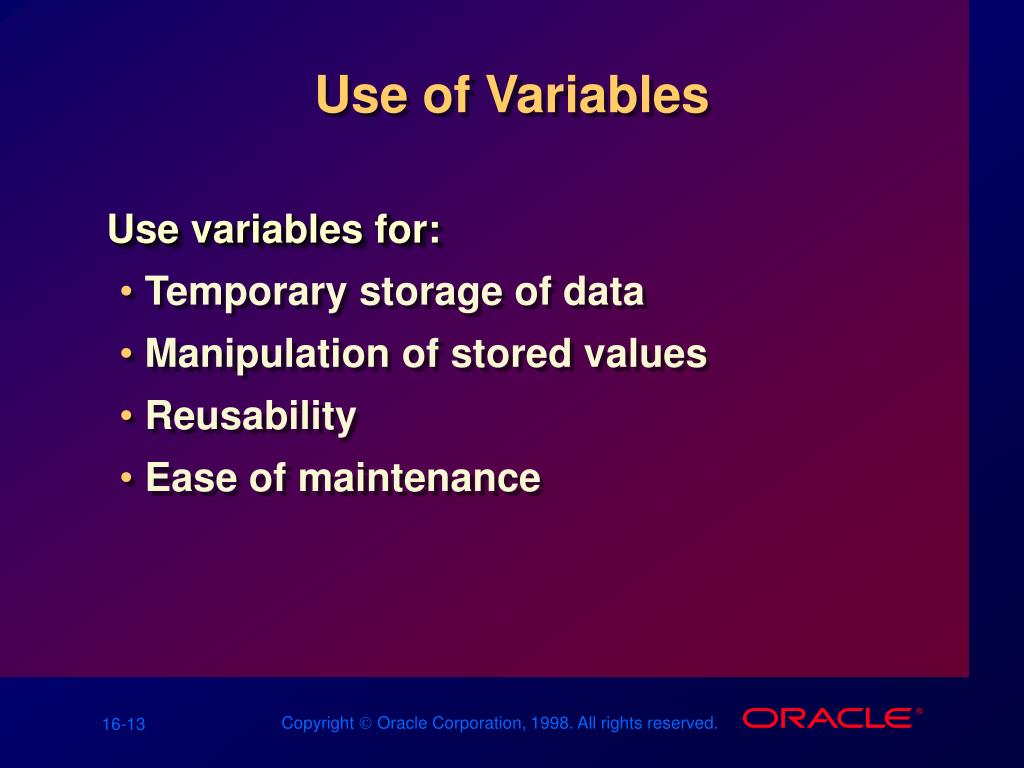 Use of Variables

Use variables for:

• Temporary storage of data
• Manipulation of stored values
• Reusability
• Ease of maintenance

16-13

Copyright © Oracle Corporation, 1998. All rights reserved.

ORACLE®